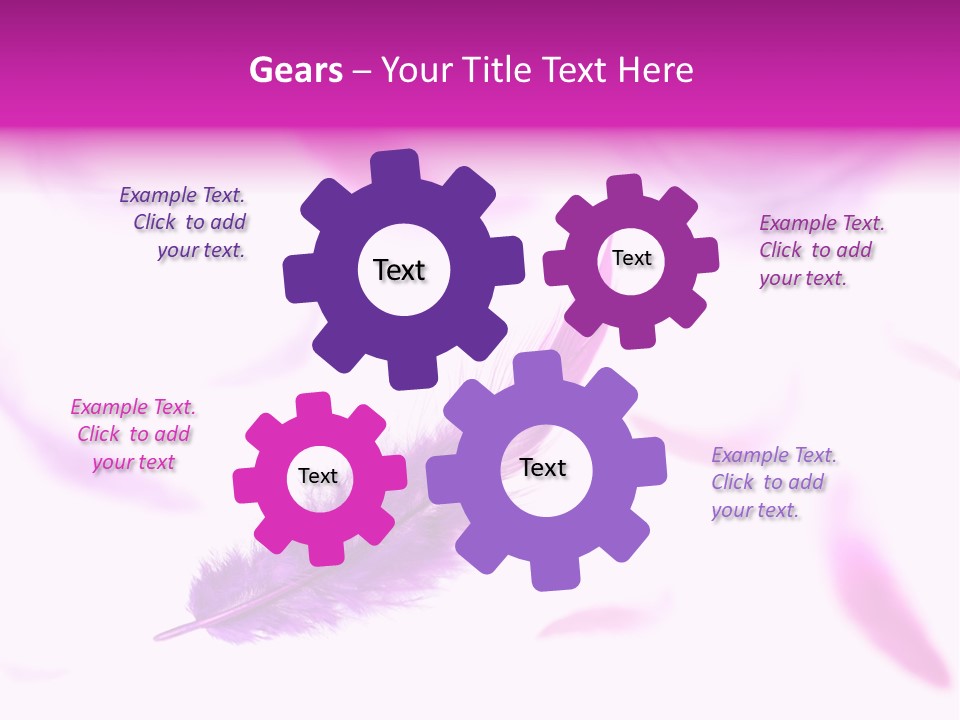 Gears – Your Title Text Here

Example Text. Click to add your text.

Text

Text

Example Text. Click to add your text.

Example Text. Click to add your text

Text

Text

Example Text. Click to add your text.